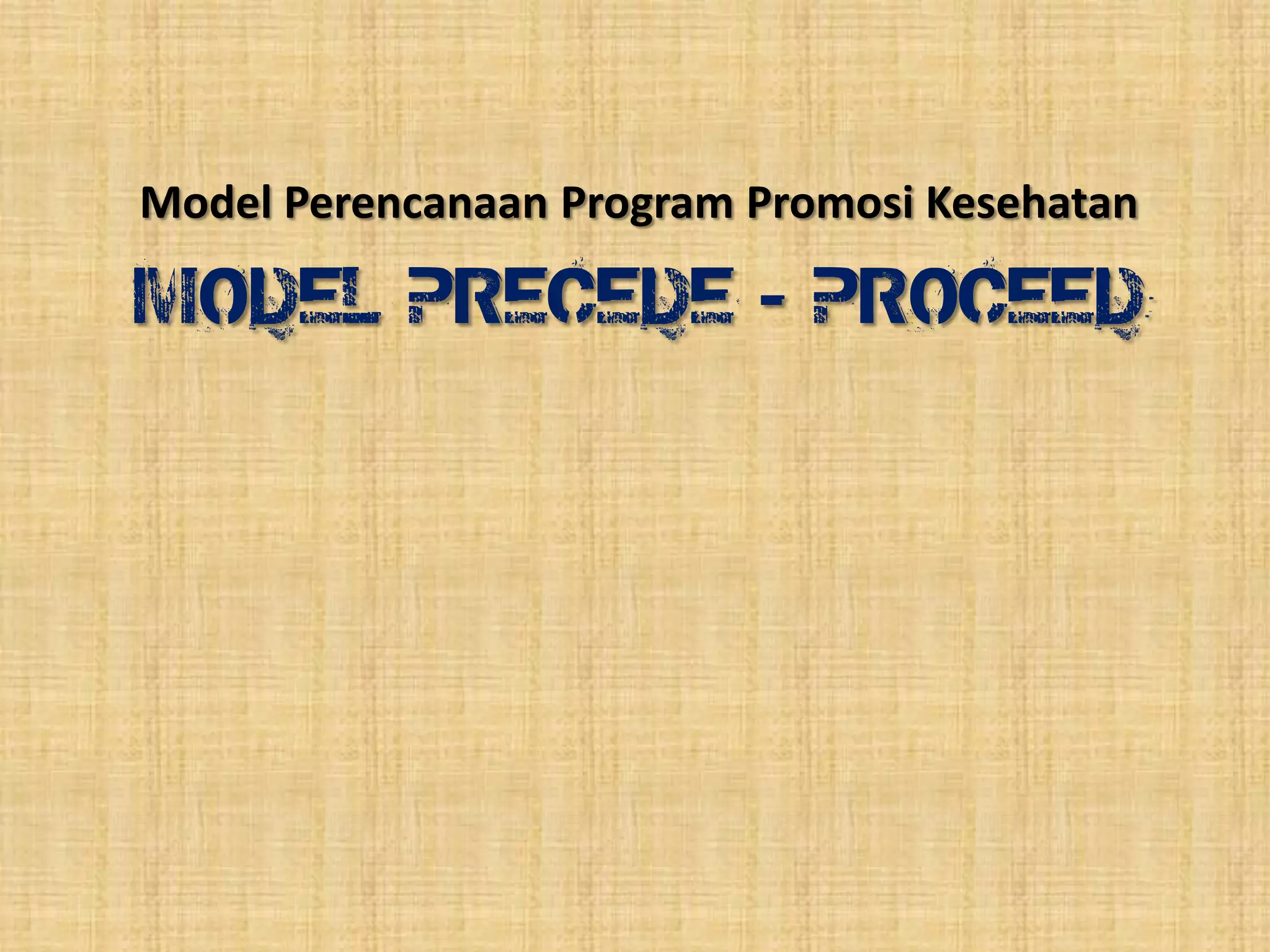 Model Perencanaan Program Promosi Kesehatan

MODEL PRECEDE - PROCEED